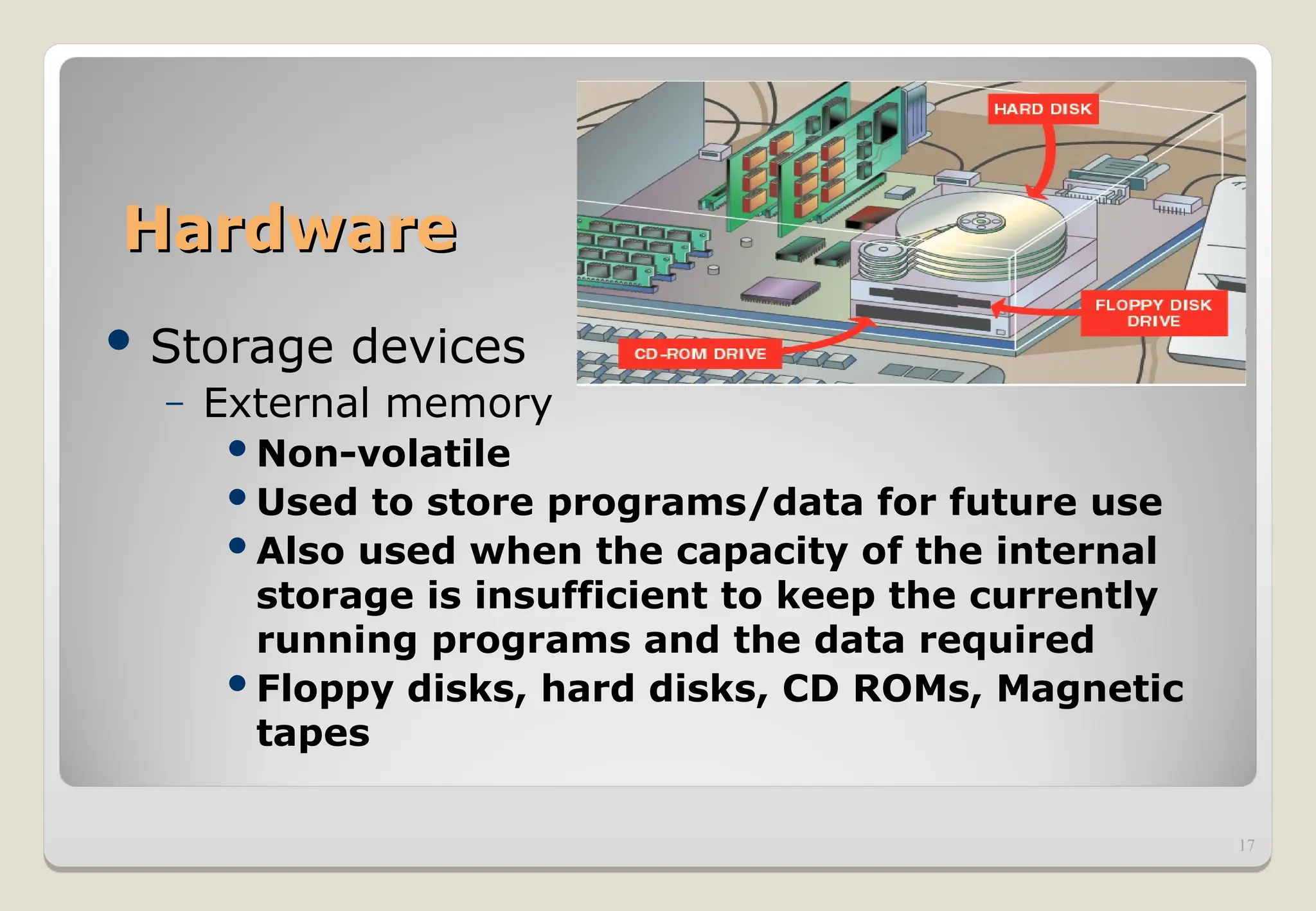 Hardware

HARD DISK

FLOPPY DISK DRIVE

CD-ROM DRIVE

• Storage devices
– External memory
• Non-volatile
• Used to store programs/data for future use
• Also used when the capacity of the internal storage is insufficient to keep the currently running programs and the data required
• Floppy disks, hard disks, CD ROMs, Magnetic tapes

17